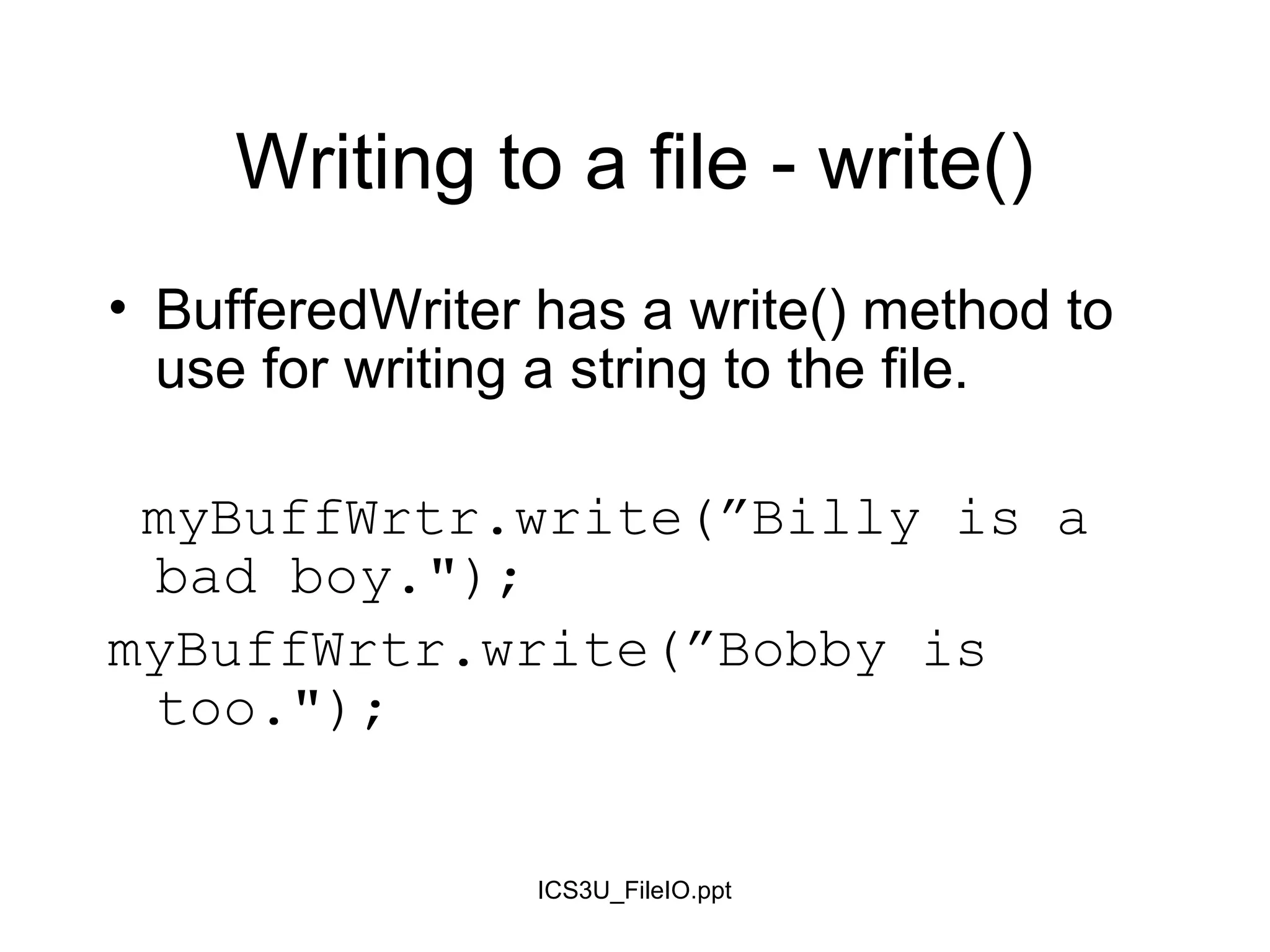 Writing to a file - write()

• BufferedWriter has a write() method to use for writing a string to the file.

myBuffWrtr.write(”Billy is a bad boy.");

myBuffWrtr.write(”Bobby is too.");

ICS3U_FileIO.ppt